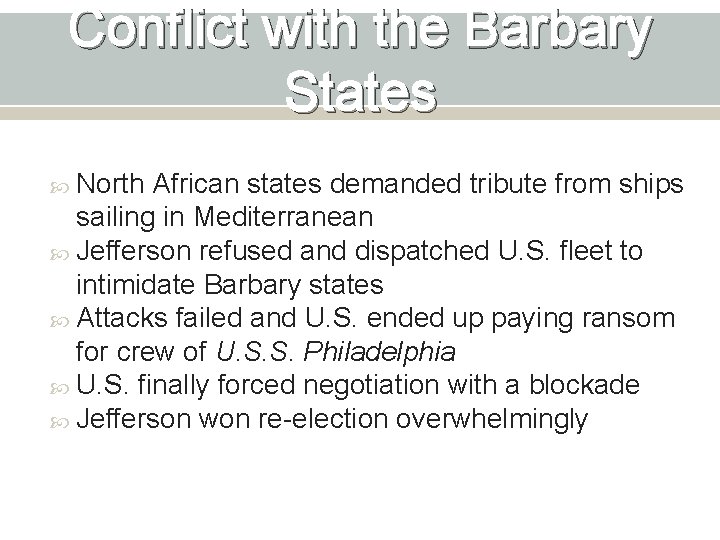 Conflict with the Barbary States

North African states demanded tribute from ships sailing in Mediterranean
Jefferson refused and dispatched U.S. fleet to intimidate Barbary states
Attacks failed and U.S. ended up paying ransom for crew of U.S.S. Philadelphia
U.S. finally forced negotiation with a blockade
Jefferson won re-election overwhelmingly